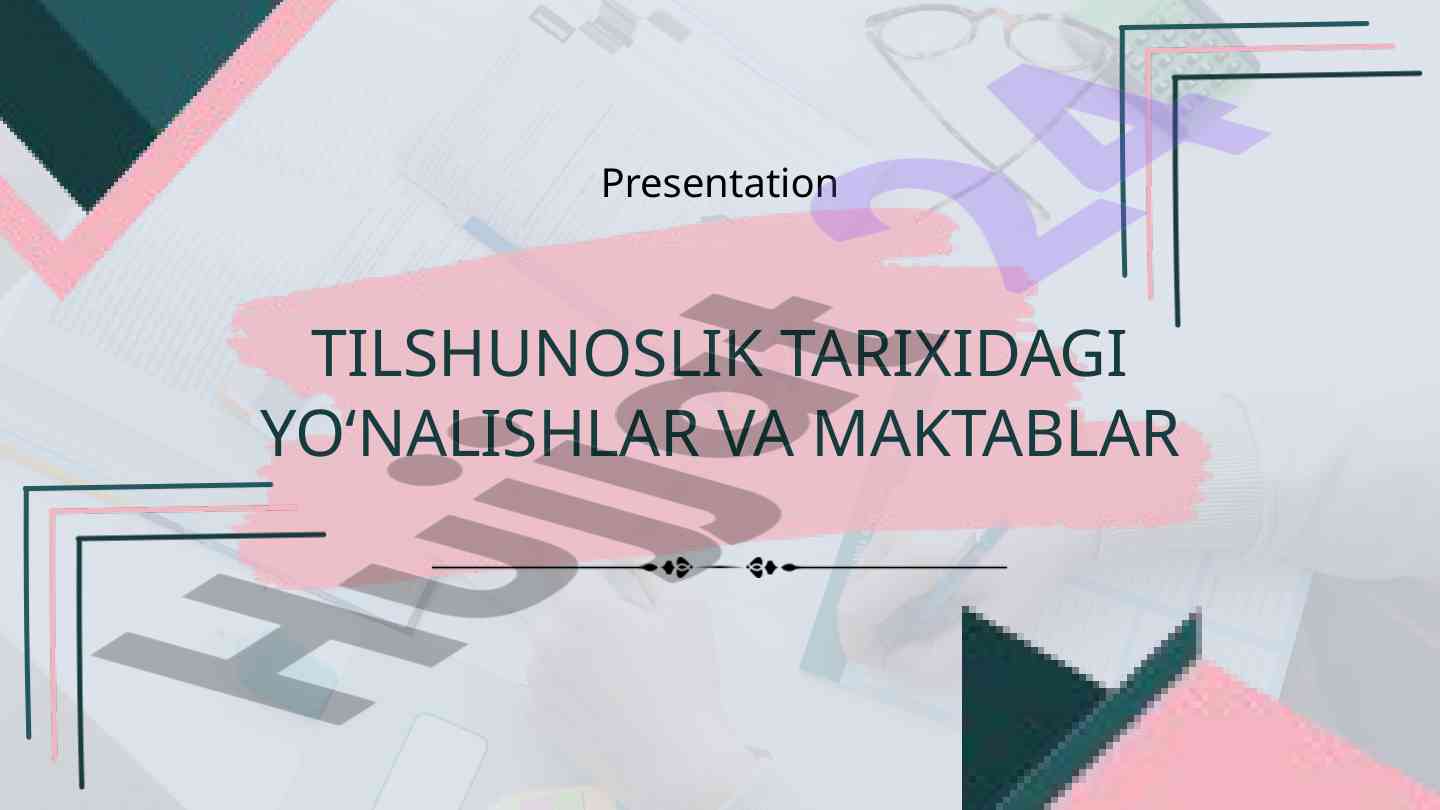 Presentation

TILSHUNOSLIK TARIXIDAGI YO‘NALISHLAR VA MAKTABLAR

Hujjat24